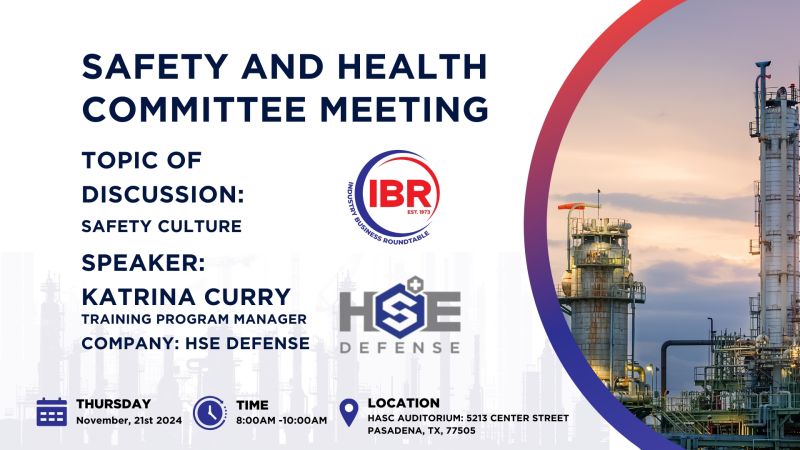 SAFETY AND HEALTH COMMITTEE MEETING

TOPIC OF DISCUSSION:
SAFETY CULTURE

IBR
EST. 1973
INDUSTRY BUSINESS ROUNDTABLE

SPEAKER:
KATRINA CURRY
TRAINING PROGRAM MANAGER
COMPANY: HSE DEFENSE

HSE
DEFENSE

THURSDAY
November, 21st 2024

TIME
8:00AM -10:00AM

LOCATION
HASC AUDITORIUM: 5213 CENTER STREET
PASADENA, TX, 77505